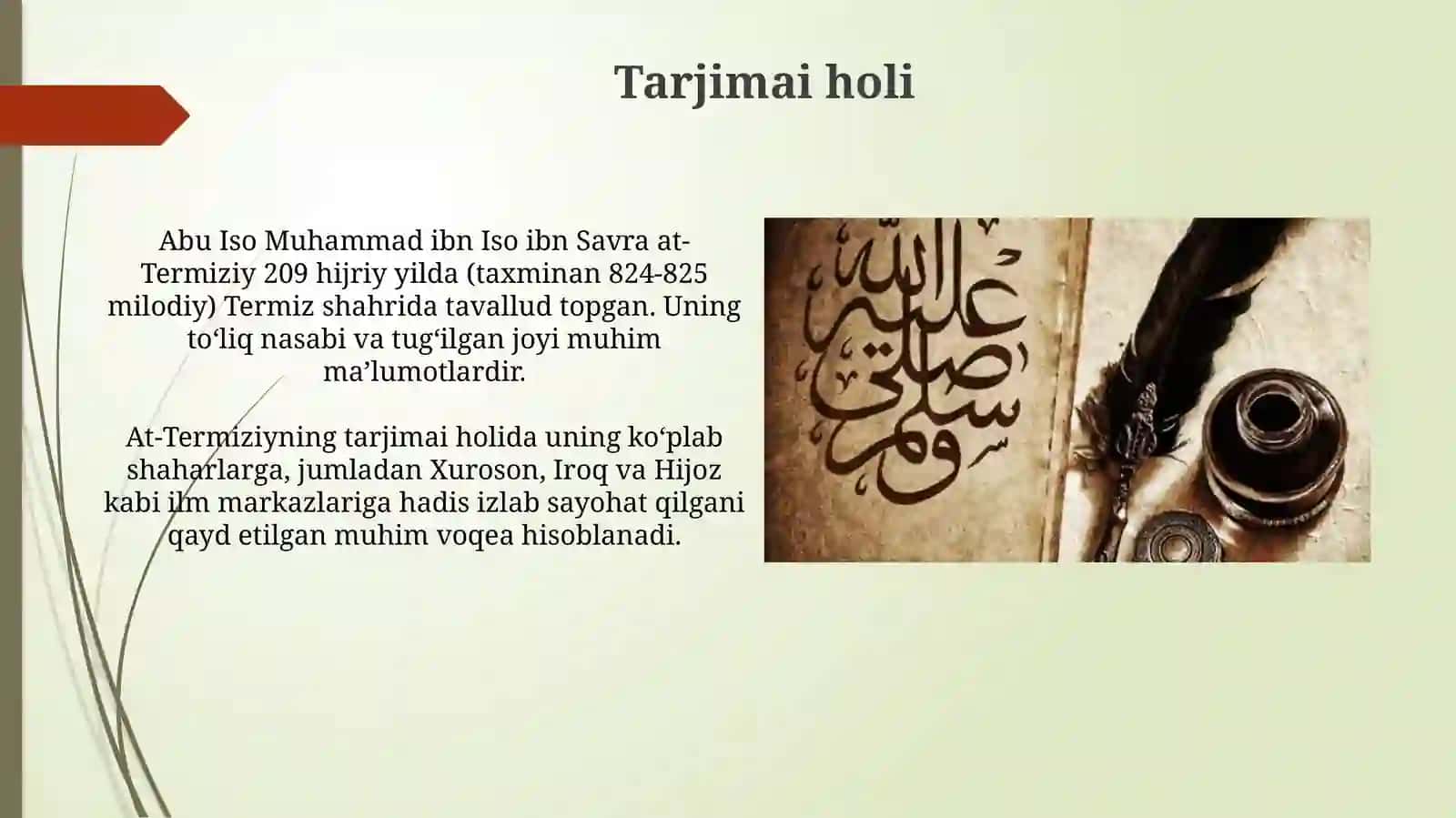 Tarjimai holi

Abu Iso Muhammad ibn Iso ibn Savra at-Termiziy 209 hijriy yilda (taxminan 824-825 milodiy) Termiz shahrida tavallud topgan. Uning to‘liq nasabi va tug‘ilgan joyi muhim ma’lumotlardir.

At-Termiziyning tarjimai holida uning ko‘plab shaharlarga, jumladan Xuroson, Iroq va Hijoz kabi ilm markazlariga hadis izlab sayohat qilgani qayd etilgan muhim voqea hisoblanadi.

صلى الله عليه وسلم